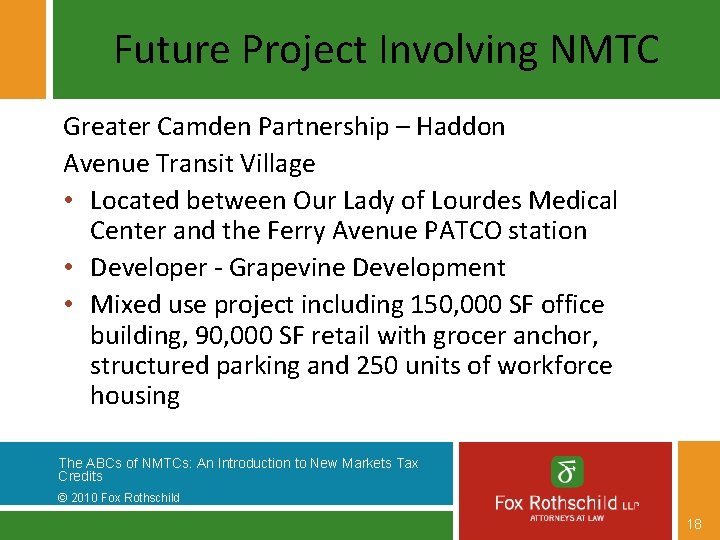 Future Project Involving NMTC

Greater Camden Partnership – Haddon Avenue Transit Village

• Located between Our Lady of Lourdes Medical Center and the Ferry Avenue PATCO station
• Developer - Grapevine Development
• Mixed use project including 150,000 SF office building, 90,000 SF retail with grocer anchor, structured parking and 250 units of workforce housing

The ABCs of NMTCs: An Introduction to New Markets Tax Credits

© 2010 Fox Rothschild

Fox Rothschild LLP
ATTORNEYS AT LAW

18